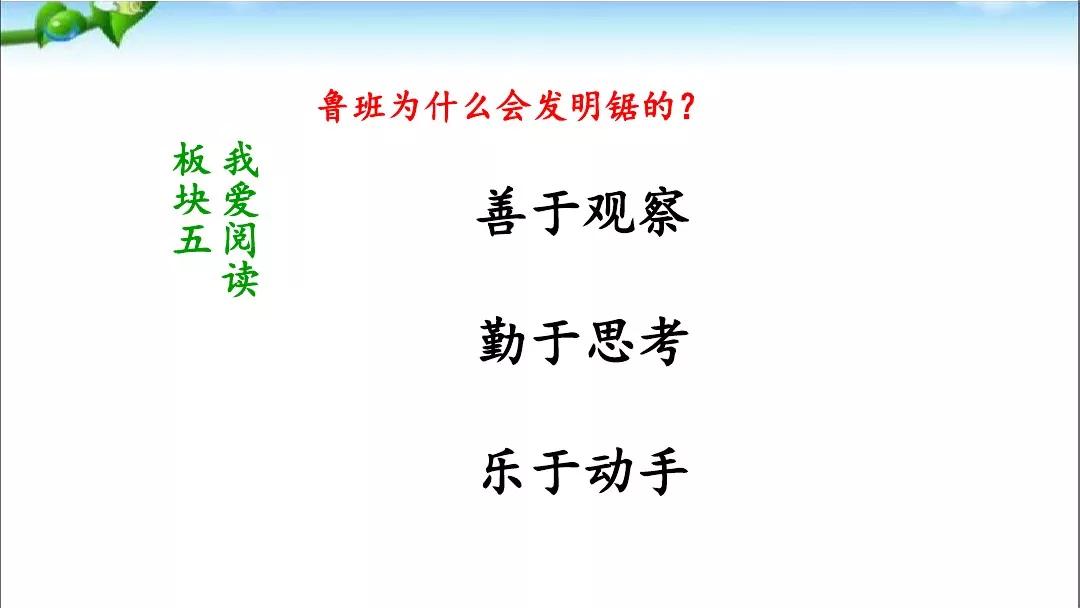 鲁班为什么会发明锯的？

板块五 我爱阅读

善于观察

勤于思考

乐于动手